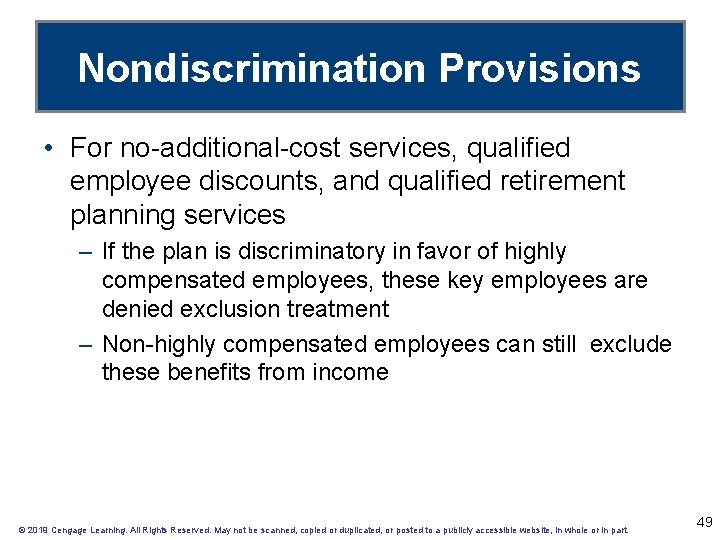 Nondiscrimination Provisions

• For no-additional-cost services, qualified employee discounts, and qualified retirement planning services

– If the plan is discriminatory in favor of highly compensated employees, these key employees are denied exclusion treatment

– Non-highly compensated employees can still exclude these benefits from income

© 2019 Cengage Learning. All Rights Reserved. May not be scanned, copied or duplicated, or posted to a publicly accessible website, in whole or in part.

49